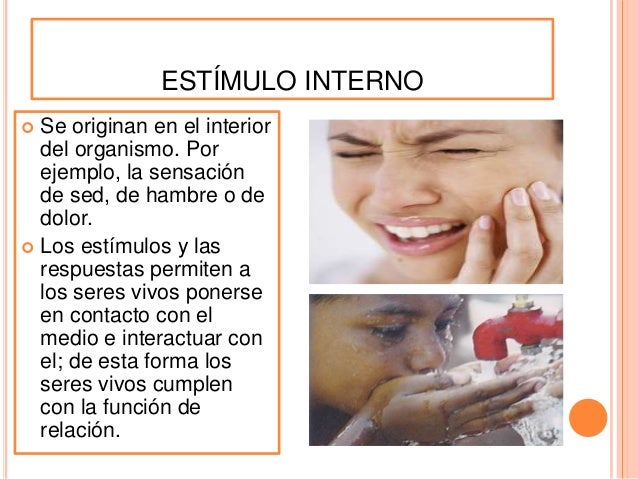 ESTÍMULO INTERNO

Se originan en el interior del organismo. Por ejemplo, la sensación de sed, de hambre o de dolor.

Los estímulos y las respuestas permiten a los seres vivos ponerse en contacto con el medio e interactuar con el; de esta forma los seres vivos cumplen con la función de relación.